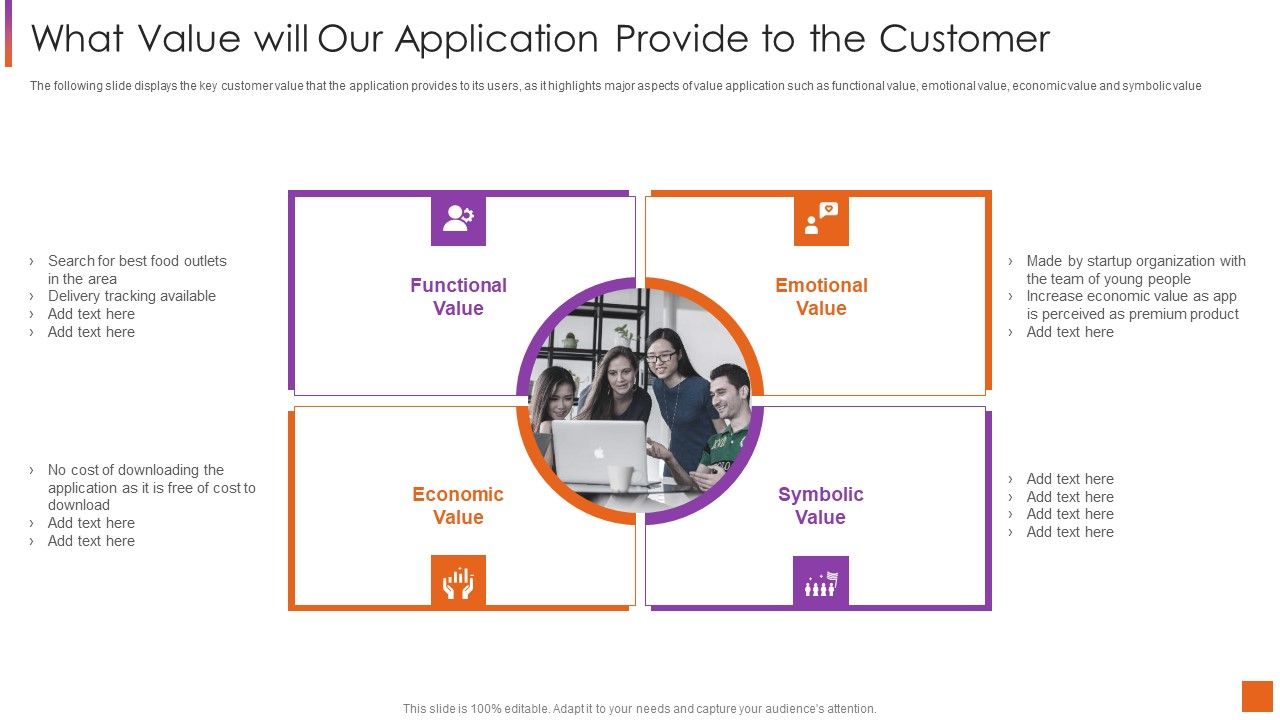 What Value will Our Application Provide to the Customer

The following slide displays the key customer value that the application provides to its users, as it highlights major aspects of value application such as functional value, emotional value, economic value and symbolic value

› Search for best food outlets in the area
› Delivery tracking available
› Add text here
› Add text here

Functional Value

Emotional Value

› Made by startup organization with the team of young people
› Increase economic value as app is perceived as premium product
› Add text here

› No cost of downloading the application as it is free of cost to download
› Add text here
› Add text here

Economic Value

Symbolic Value

› Add text here
› Add text here
› Add text here
› Add text here

This slide is 100% editable. Adapt it to your needs and capture your audience's attention.